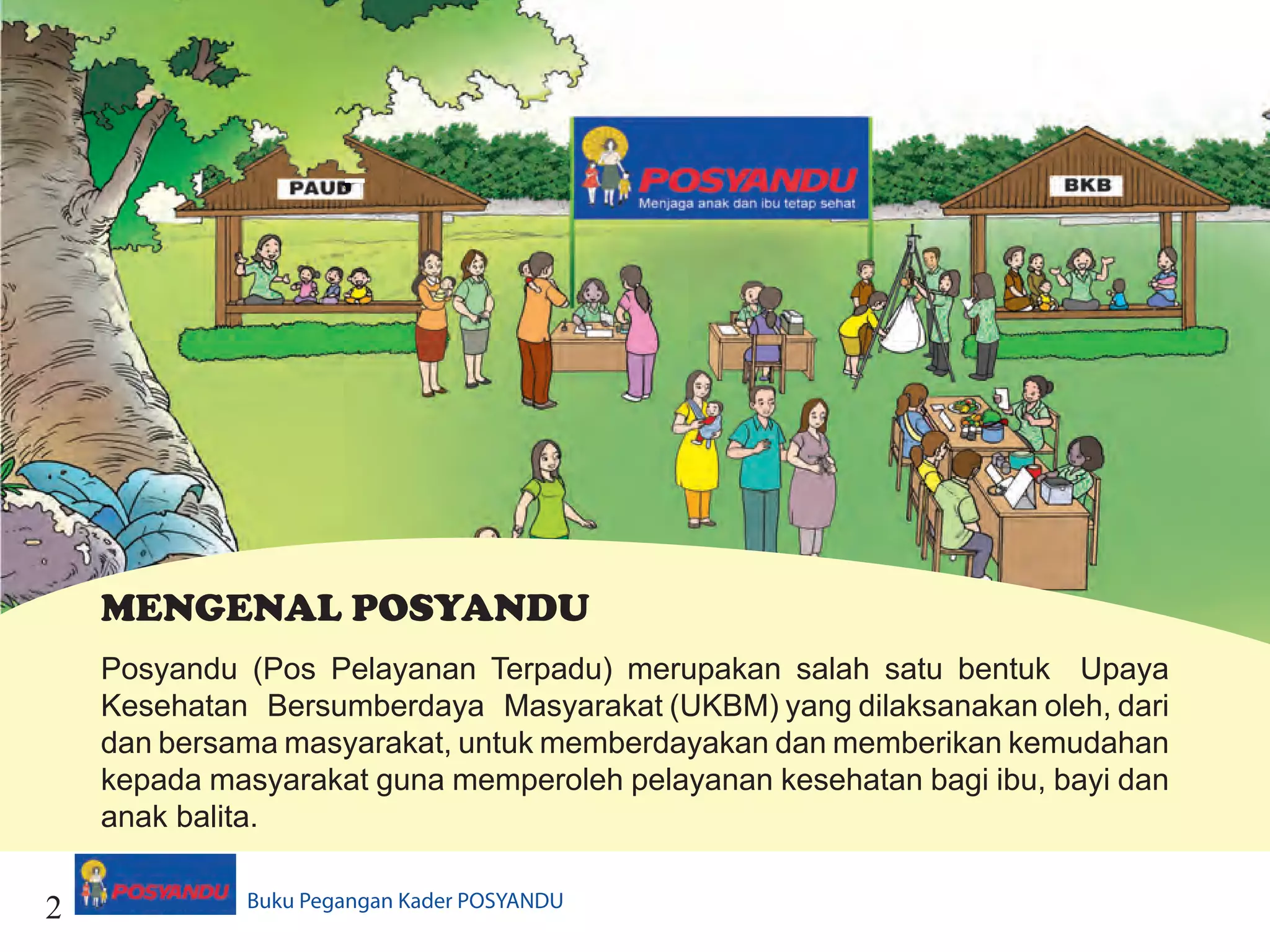 PAUD

POSYANDU
Menjaga anak dan ibu tetap sehat

BKB

MENGENAL POSYANDU

Posyandu (Pos Pelayanan Terpadu) merupakan salah satu bentuk Upaya Kesehatan Bersumberdaya Masyarakat (UKBM) yang dilaksanakan oleh, dari dan bersama masyarakat, untuk memberdayakan dan memberikan kemudahan kepada masyarakat guna memperoleh pelayanan kesehatan bagi ibu, bayi dan anak balita.

2 POSYANDU Buku Pegangan Kader POSYANDU